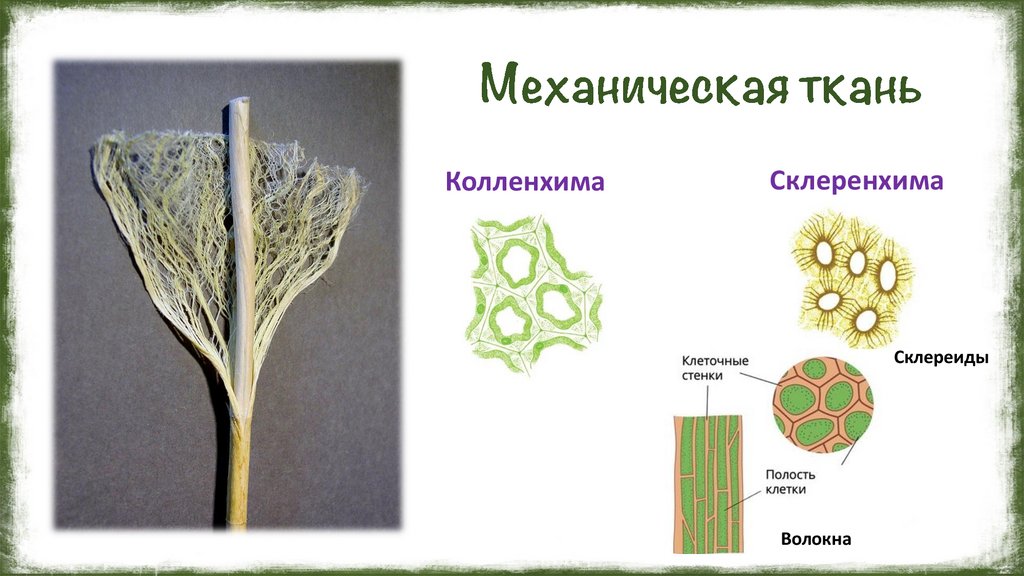 Механическая ткань

Колленхима

Склеренхима

Склереиды

Клеточные стенки

Полость клетки

Волокна